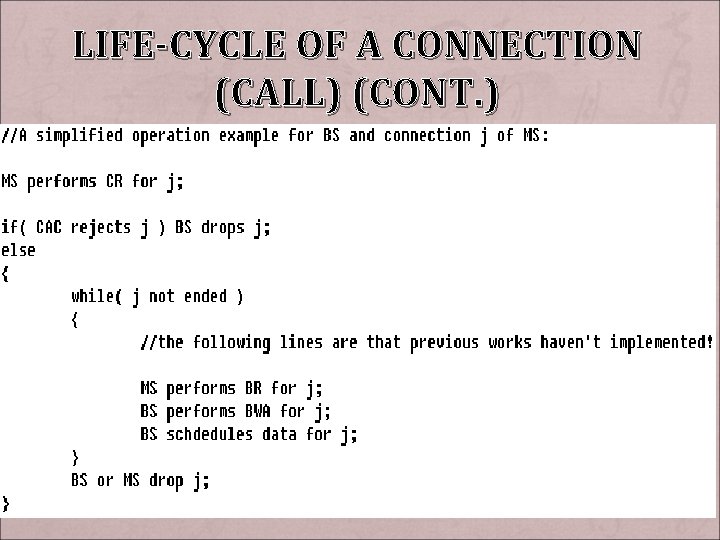 LIFE-CYCLE OF A CONNECTION (CALL) (CONT.)

//A simplified operation example for BS and connection j of MS:

MS performs CR for j;

if( CAC rejects j ) BS drops j;
else
{
while( j not ended )
{
//the following lines are that previous works haven't implemented!

MS performs BR for j;
BS performs BWA for j;
BS schdedules data for j;
}
BS or MS drop j;
}